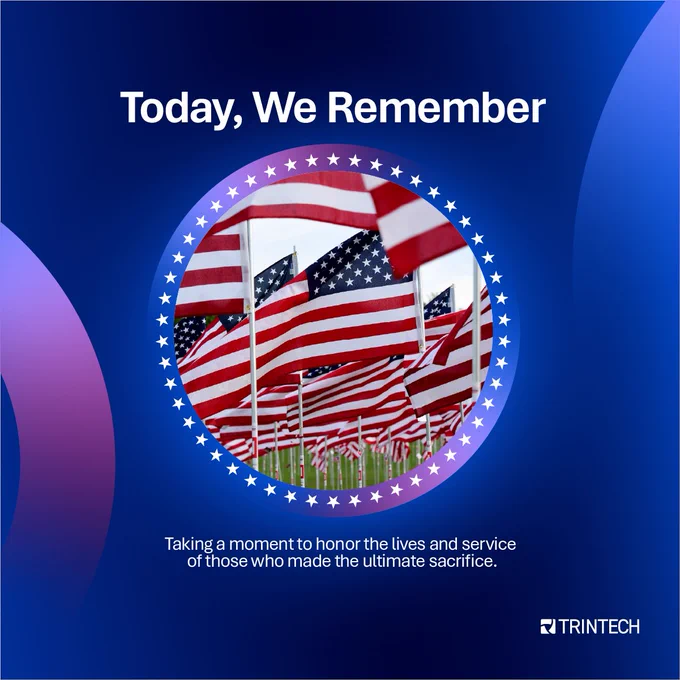 Today, We Remember

Taking a moment to honor the lives and service of those who made the ultimate sacrifice.

TRINTECH